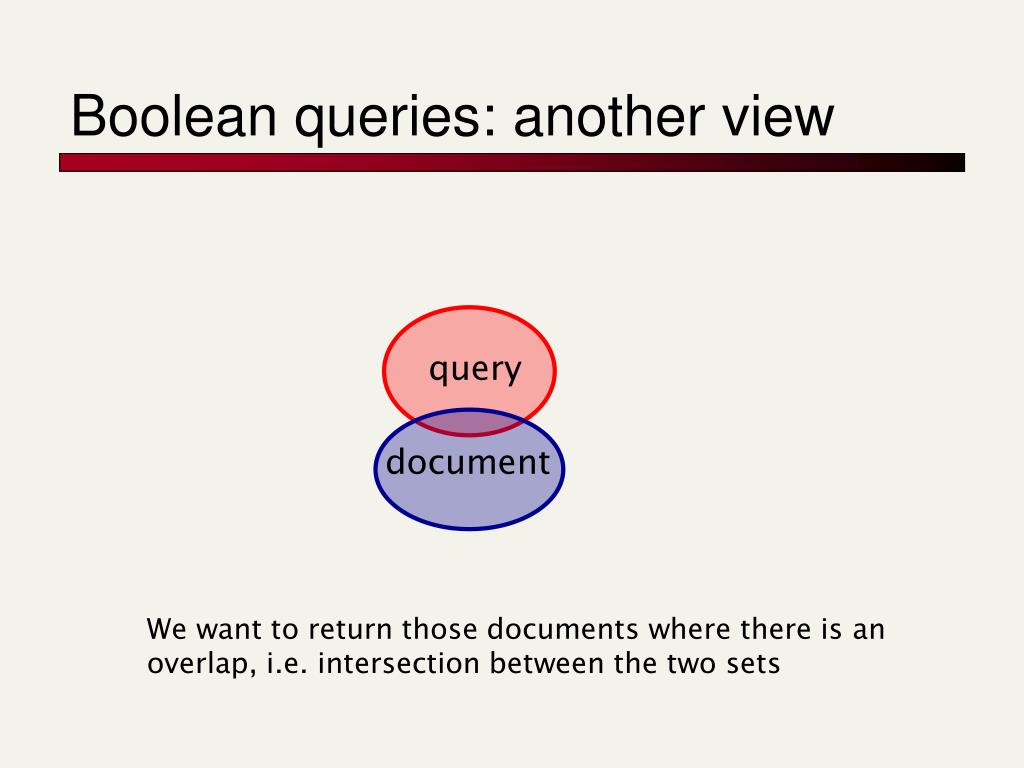 Boolean queries: another view

query

document

We want to return those documents where there is an overlap, i.e. intersection between the two sets